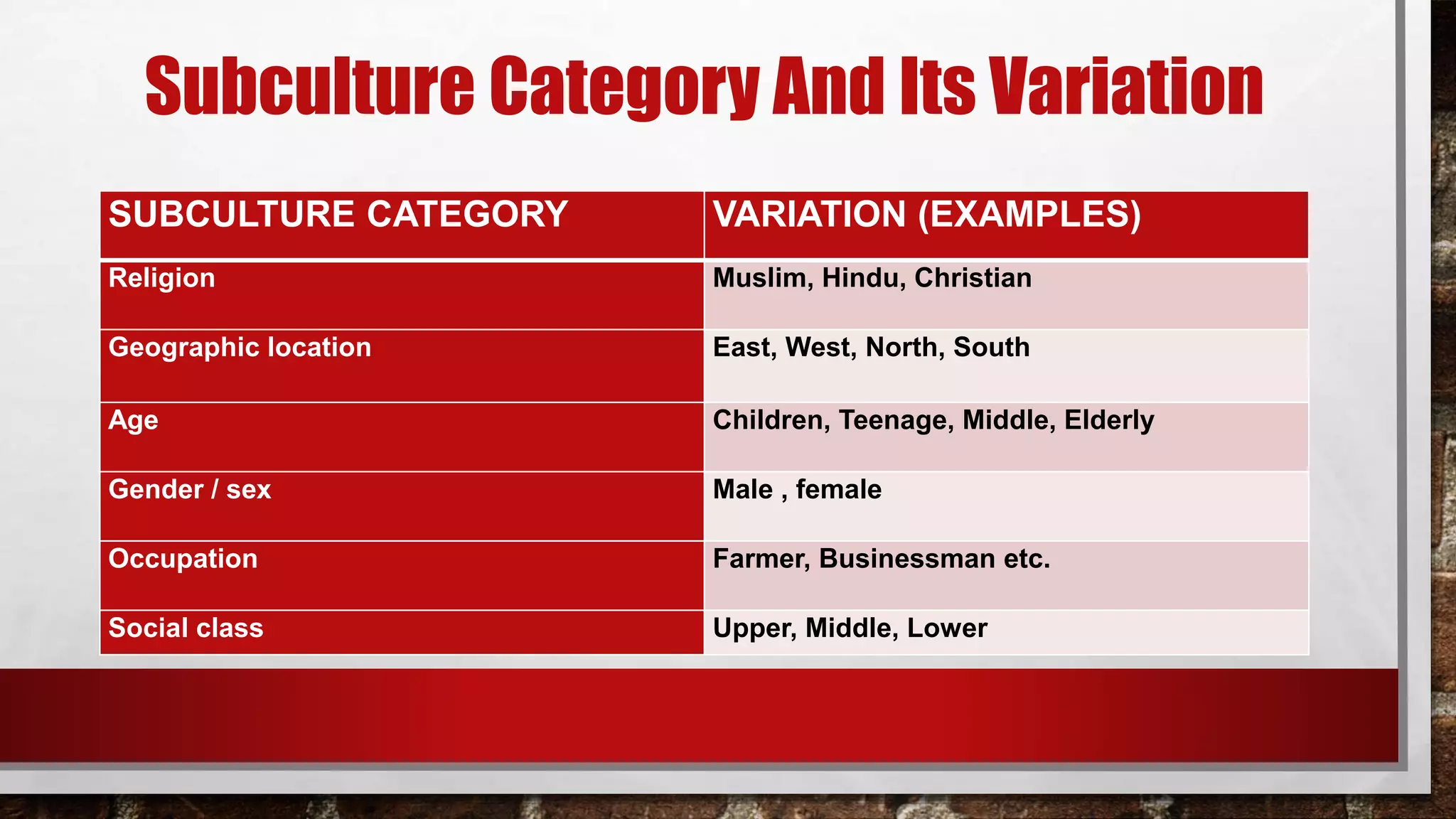 Subculture Category And Its Variation

| SUBCULTURE CATEGORY | VARIATION (EXAMPLES) |
|---|---|
| Religion | Muslim, Hindu, Christian |
| Geographic location | East, West, North, South |
| Age | Children, Teenage, Middle, Elderly |
| Gender / sex | Male , female |
| Occupation | Farmer, Businessman etc. |
| Social class | Upper, Middle, Lower |